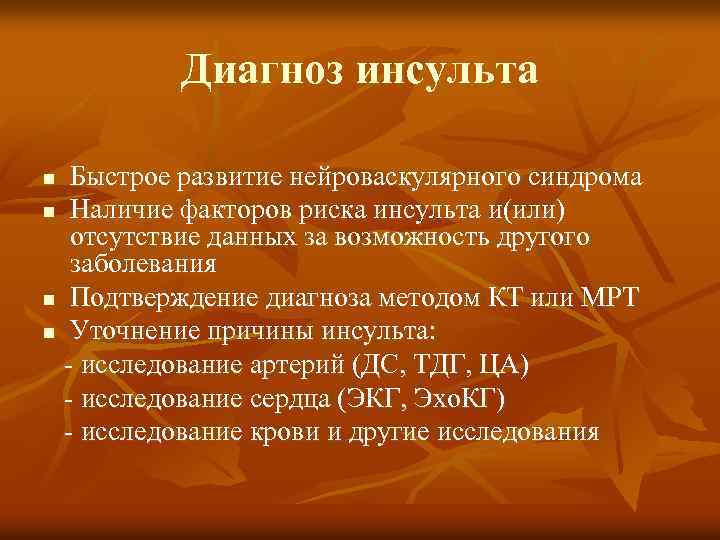 Диагноз инсульта

■ Быстрое развитие нейроваскулярного синдрома
■ Наличие факторов риска инсульта и(или) отсутствие данных за возможность другого заболевания
■ Подтверждение диагноза методом КТ или МРТ
■ Уточнение причины инсульта:
- исследование артерий (ДС, ТДГ, ЦА)
- исследование сердца (ЭКГ, ЭхоКГ)
- исследование крови и другие исследования